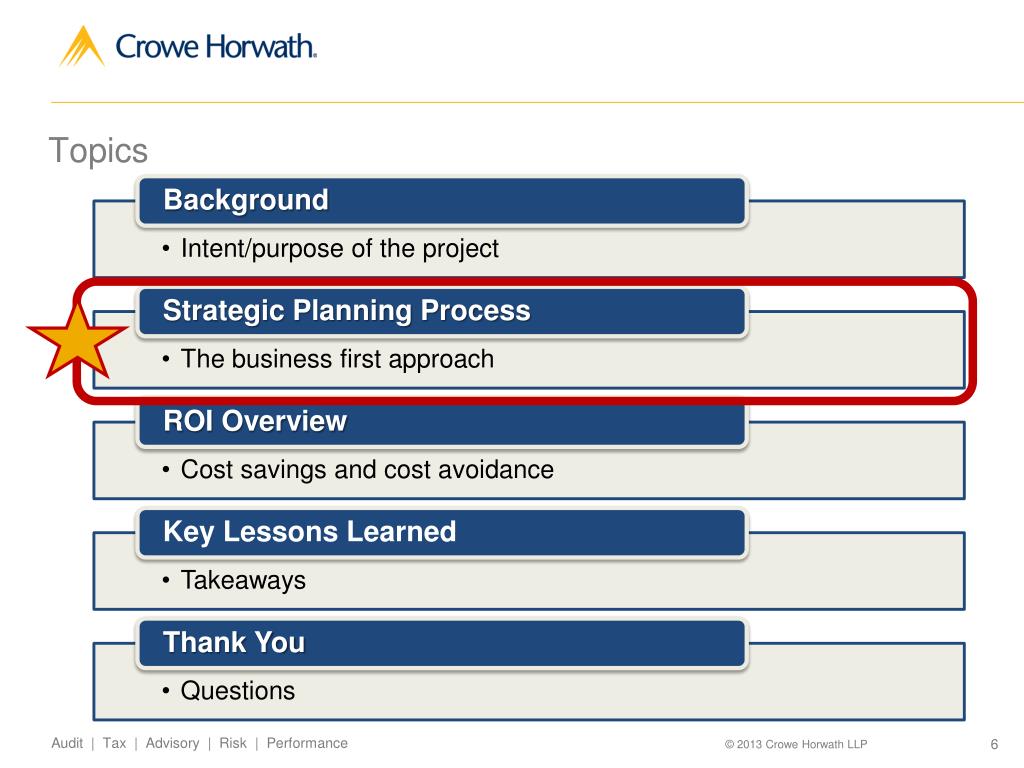 Crowe Horwath.

Topics

Background

• Intent/purpose of the project

Strategic Planning Process

• The business first approach

ROI Overview

• Cost savings and cost avoidance

Key Lessons Learned

• Takeaways

Thank You

• Questions

Audit | Tax | Advisory | Risk | Performance

© 2013 Crowe Horwath LLP

6